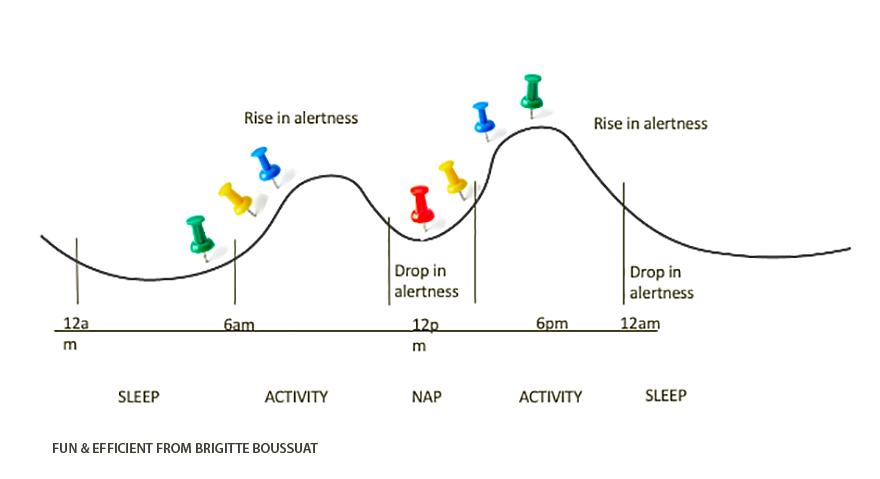 Rise in alertness

Rise in alertness

Drop in alertness

Drop in alertness

12a m

6am

12p m

6pm

12am

SLEEP

ACTIVITY

NAP

ACTIVITY

SLEEP

FUN & EFFICIENT FROM BRIGITTE BOUSSUAT